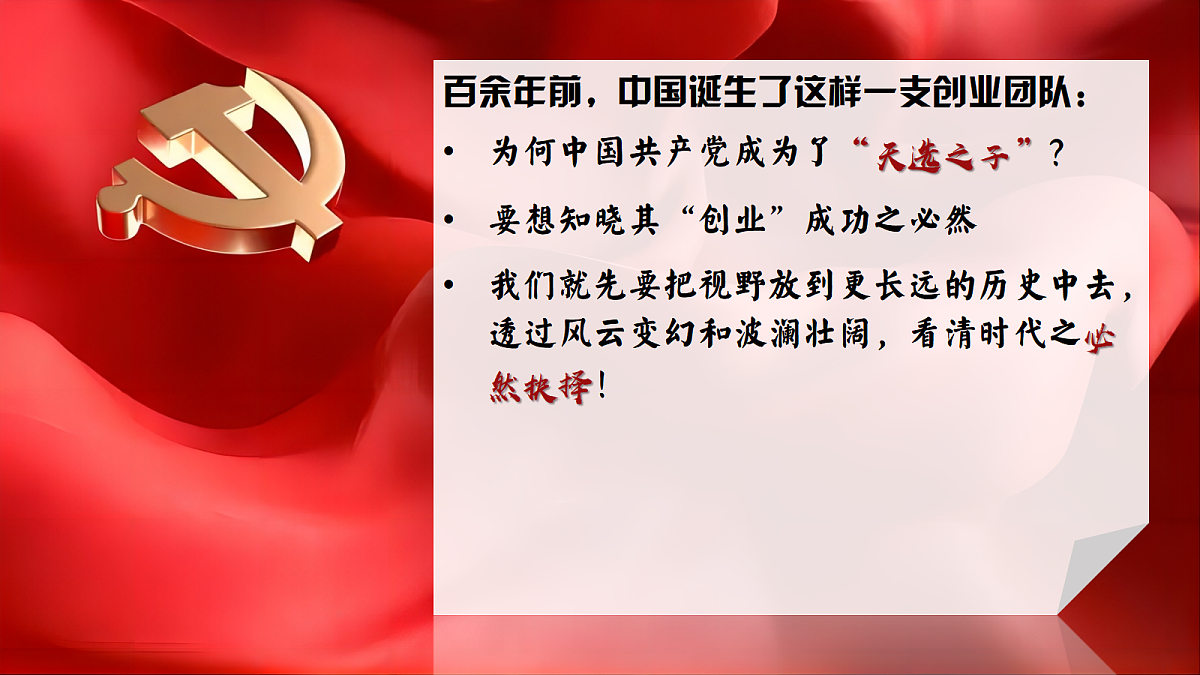 百余年前，中国诞生了这样一支创业团队：

• 为何中国共产党成为了“天选之子”？

• 要想知晓其“创业”成功之必然

• 我们就先要把视野放到更长远的历史中去，透过风云变幻和波澜壮阔，看清时代之必然抉择！